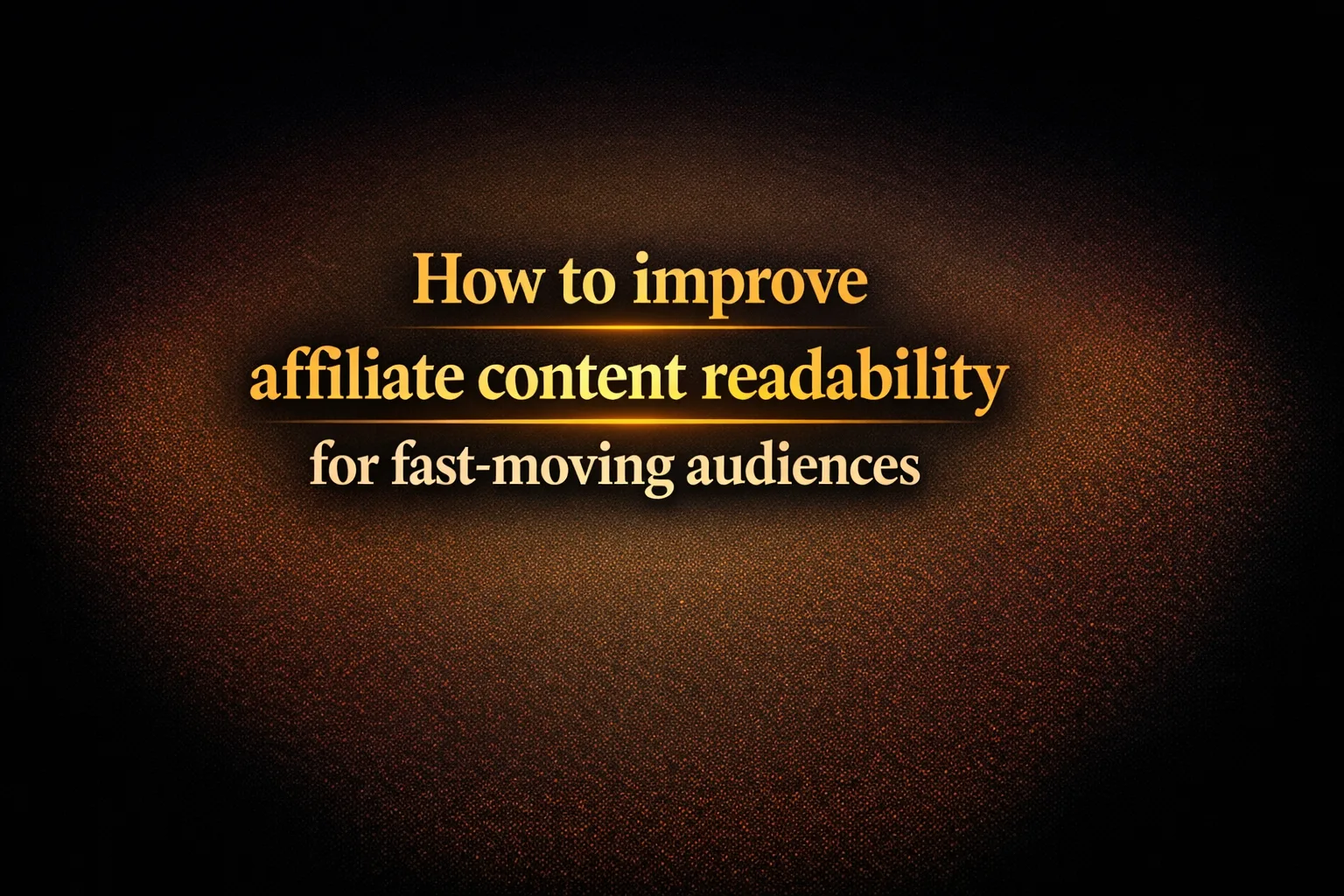 How to improve
affiliate content readability
for fast-moving audiences